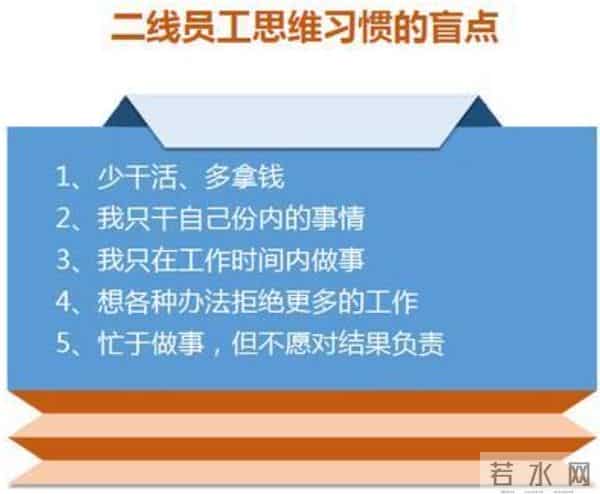 二线员工思维习惯的盲点

1、少干活、多拿钱
2、我只干自己份内的事情
3、我只在工作时间内做事
4、想各种办法拒绝更多的工作
5、忙于做事，但不愿对结果负责

若水网